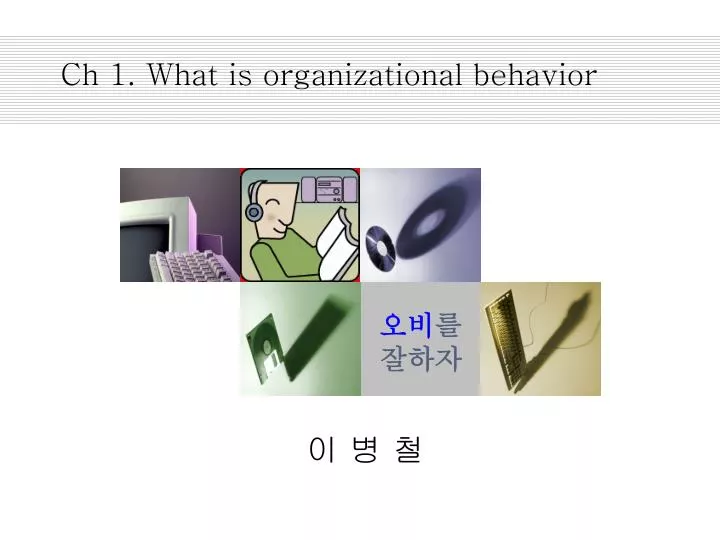 Ch 1. What is organizational behavior

오비를
잘하자

이 병 철